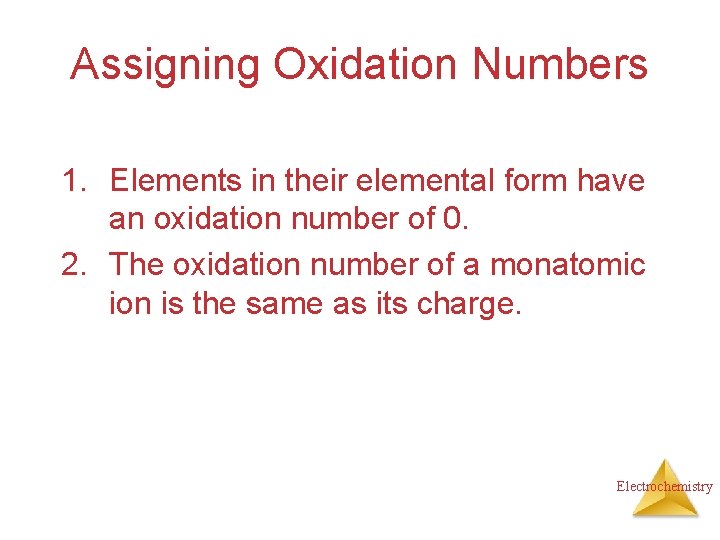 Assigning Oxidation Numbers

1. Elements in their elemental form have an oxidation number of 0.
2. The oxidation number of a monatomic ion is the same as its charge.

Electrochemistry